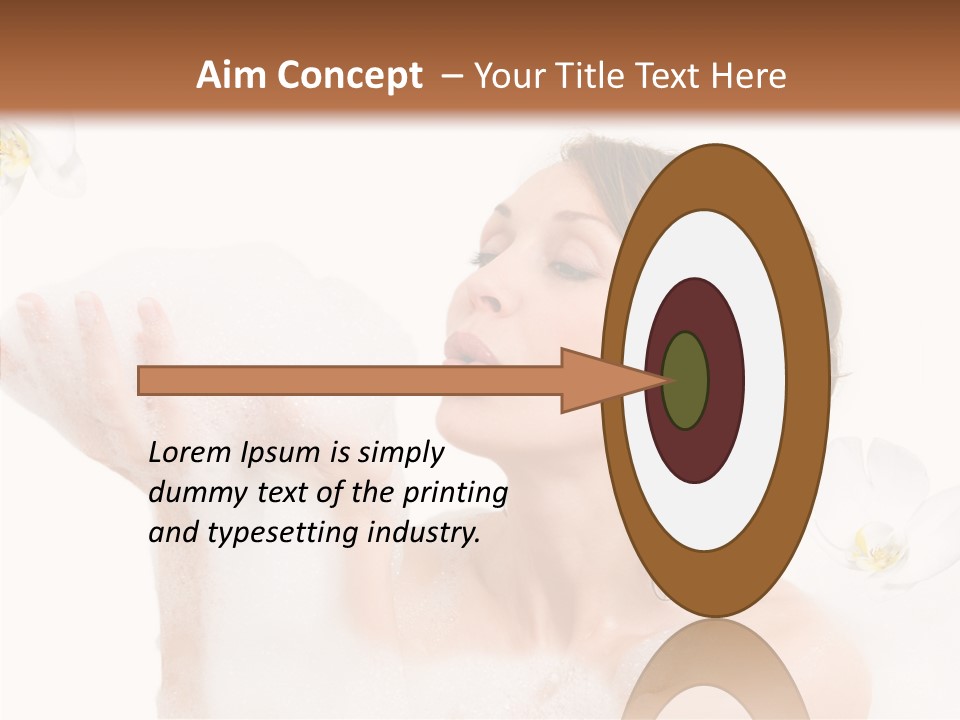 Aim Concept – Your Title Text Here

Lorem Ipsum is simply dummy text of the printing and typesetting industry.